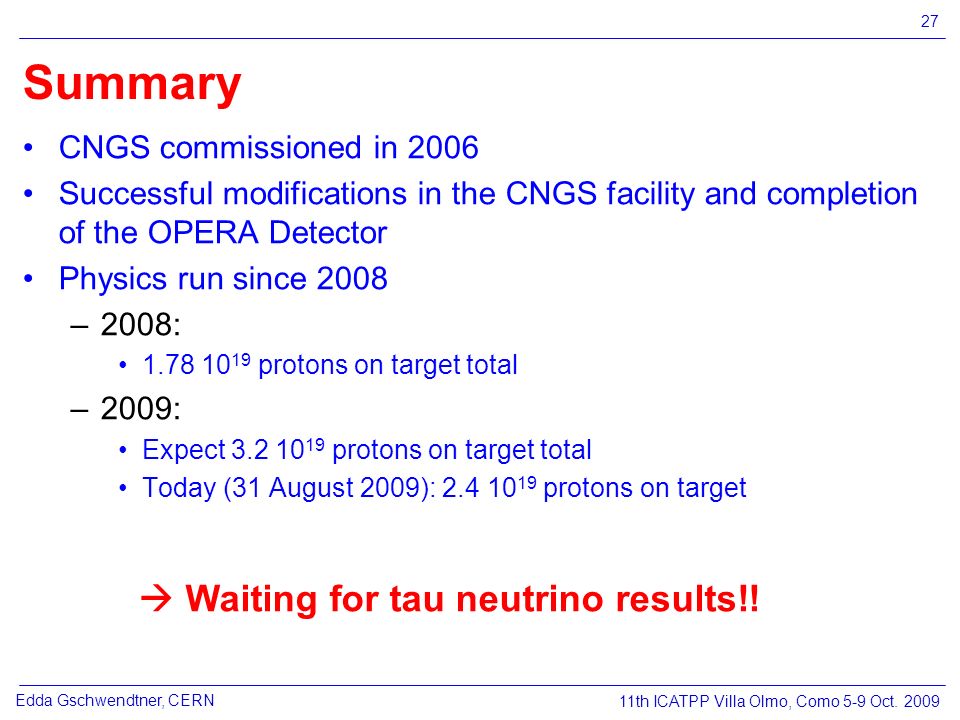 27

Summary

• CNGS commissioned in 2006
• Successful modifications in the CNGS facility and completion of the OPERA Detector
• Physics run since 2008
– 2008:
• 1.78 $10^{19}$ protons on target total
– 2009:
• Expect 3.2 $10^{19}$ protons on target total
• Today (31 August 2009): 2.4 $10^{19}$ protons on target

→ Waiting for tau neutrino results!!

Edda Gschwendtner, CERN

11th ICATPP Villa Olmo, Como 5-9 Oct. 2009